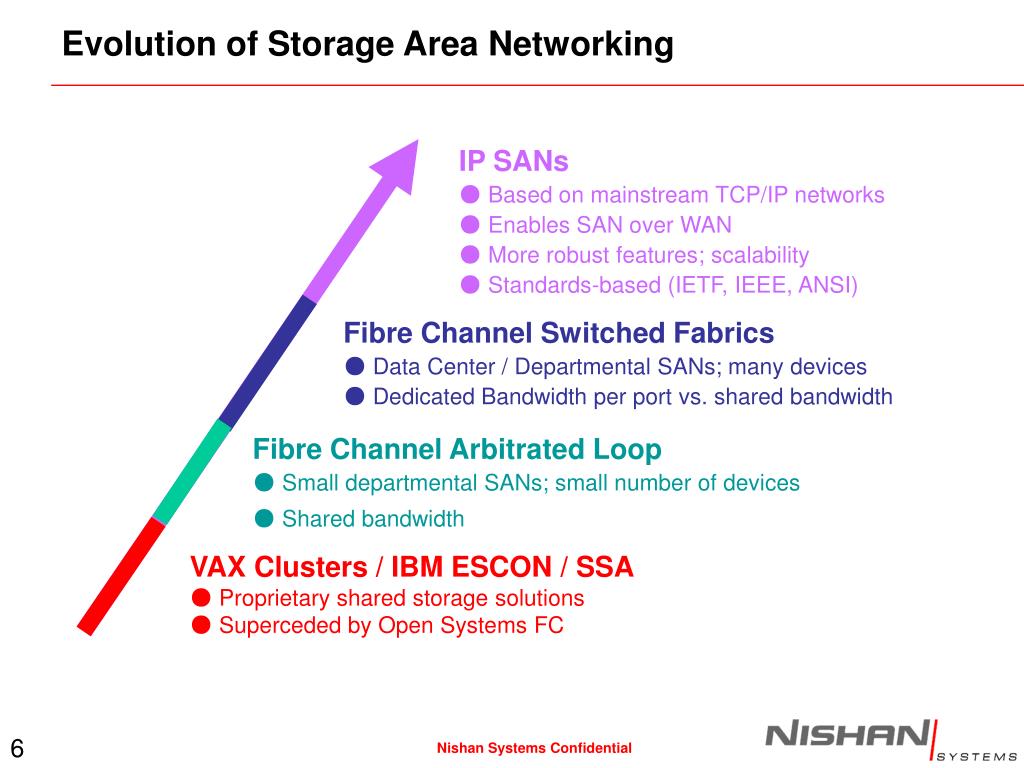 Evolution of Storage Area Networking

IP SANs
● Based on mainstream TCP/IP networks
● Enables SAN over WAN
● More robust features; scalability
● Standards-based (IETF, IEEE, ANSI)

Fibre Channel Switched Fabrics
● Data Center / Departmental SANs; many devices
● Dedicated Bandwidth per port vs. shared bandwidth

Fibre Channel Arbitrated Loop
● Small departmental SANs; small number of devices
● Shared bandwidth

VAX Clusters / IBM ESCON / SSA
● Proprietary shared storage solutions
● Superceded by Open Systems FC

6

Nishan Systems Confidential

NISHAN SYSTEMS